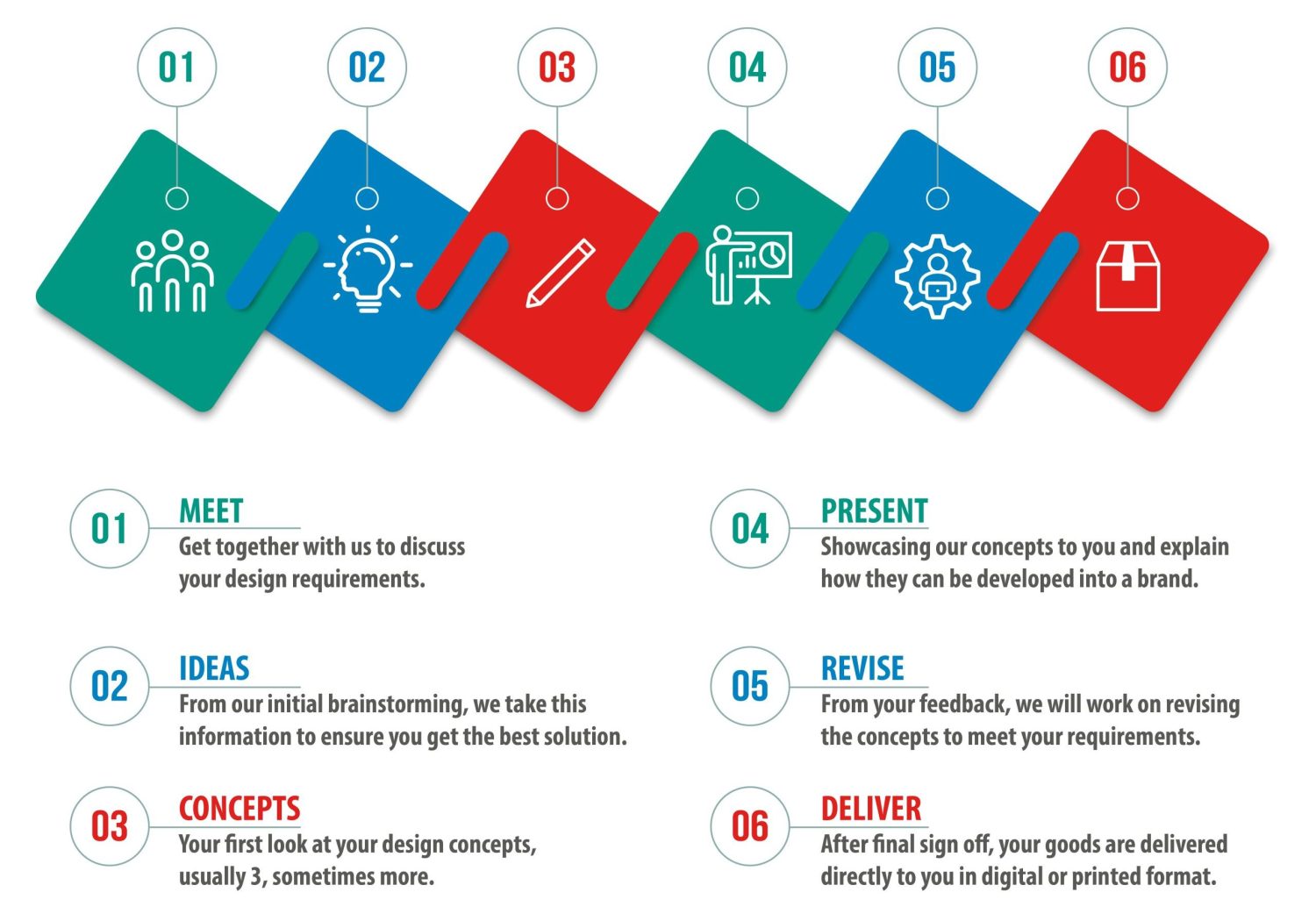 01 02 03 04 05 06

01
MEET
Get together with us to discuss your design requirements.

02
IDEAS
From our initial brainstorming, we take this information to ensure you get the best solution.

03
CONCEPTS
Your first look at your design concepts, usually 3, sometimes more.

04
PRESENT
Showcasing our concepts to you and explain how they can be developed into a brand.

05
REVISE
From your feedback, we will work on revising the concepts to meet your requirements.

06
DELIVER
After final sign off, your goods are delivered directly to you in digital or printed format.